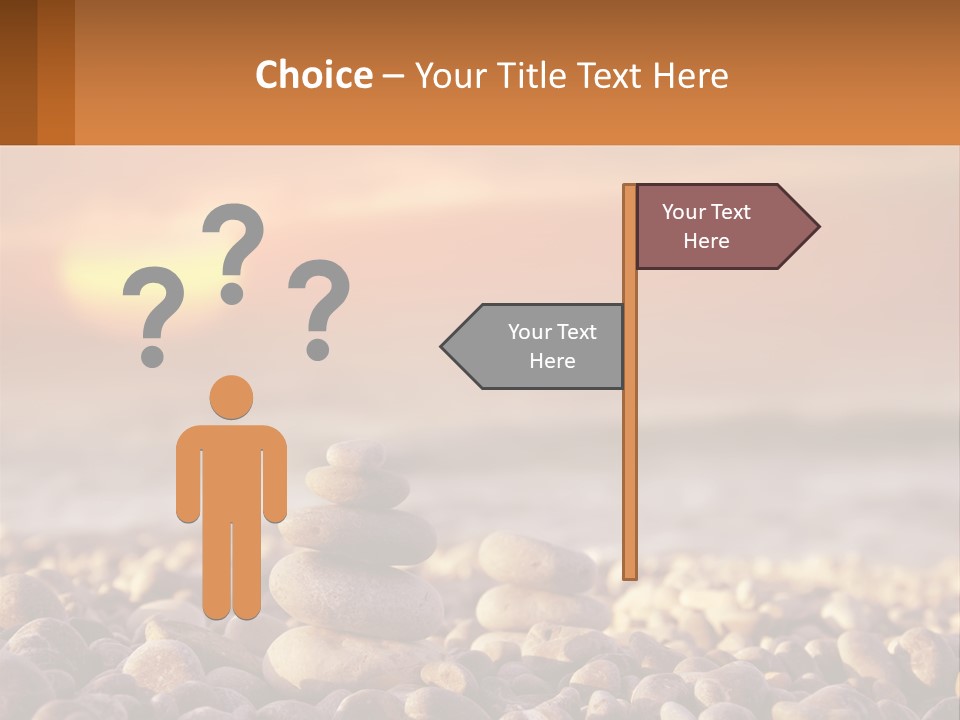 Choice – Your Title Text Here

? ? ?

Your Text Here

Your Text Here